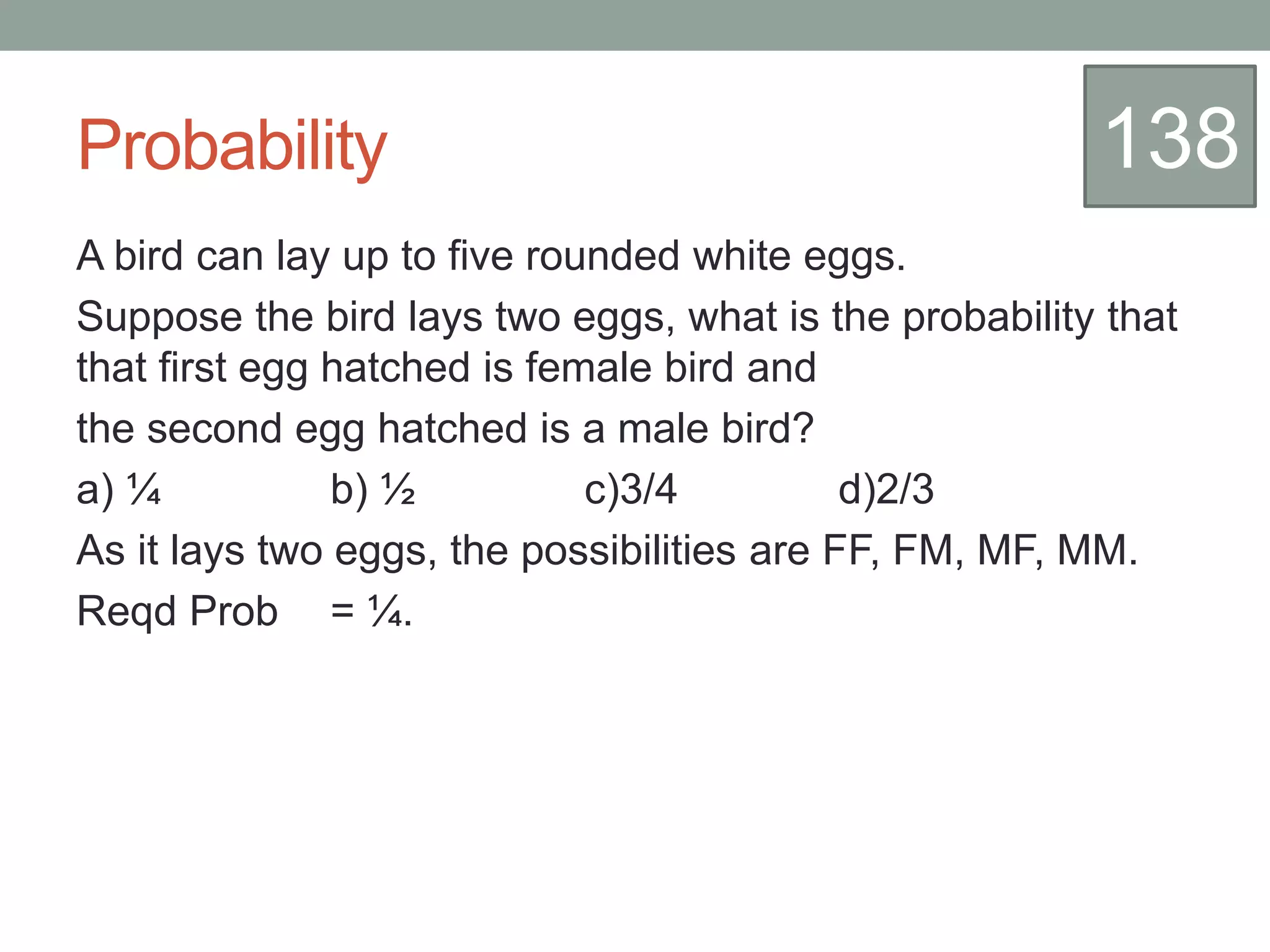 Probability

138

A bird can lay up to five rounded white eggs.

Suppose the bird lays two eggs, what is the probability that that first egg hatched is female bird and

the second egg hatched is a male bird?

a) ¼ b) ½ c)3/4 d)2/3

As it lays two eggs, the possibilities are FF, FM, MF, MM.

Reqd Prob = ¼.